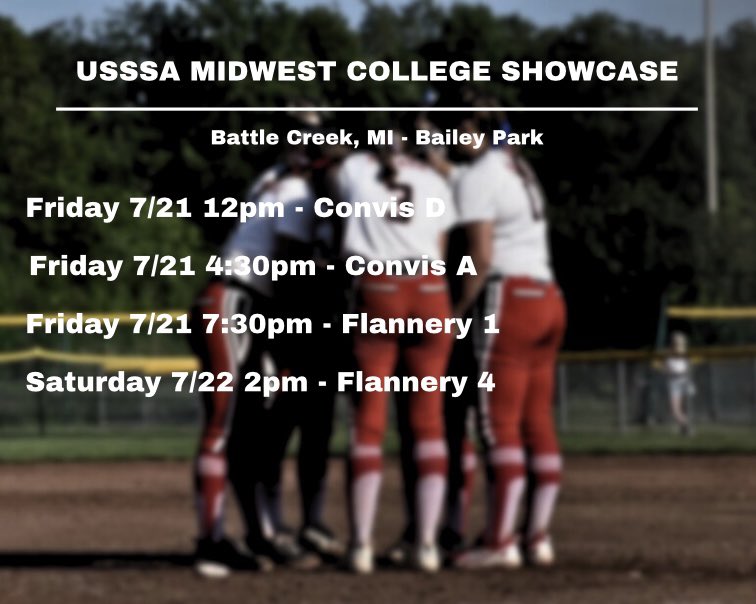 USSSA MIDWEST COLLEGE SHOWCASE

Battle Creek, MI - Bailey Park

Friday 7/21 12pm - Convis D

Friday 7/21 4:30pm - Convis A

Friday 7/21 7:30pm - Flannery 1

Saturday 7/22 2pm - Flannery 4